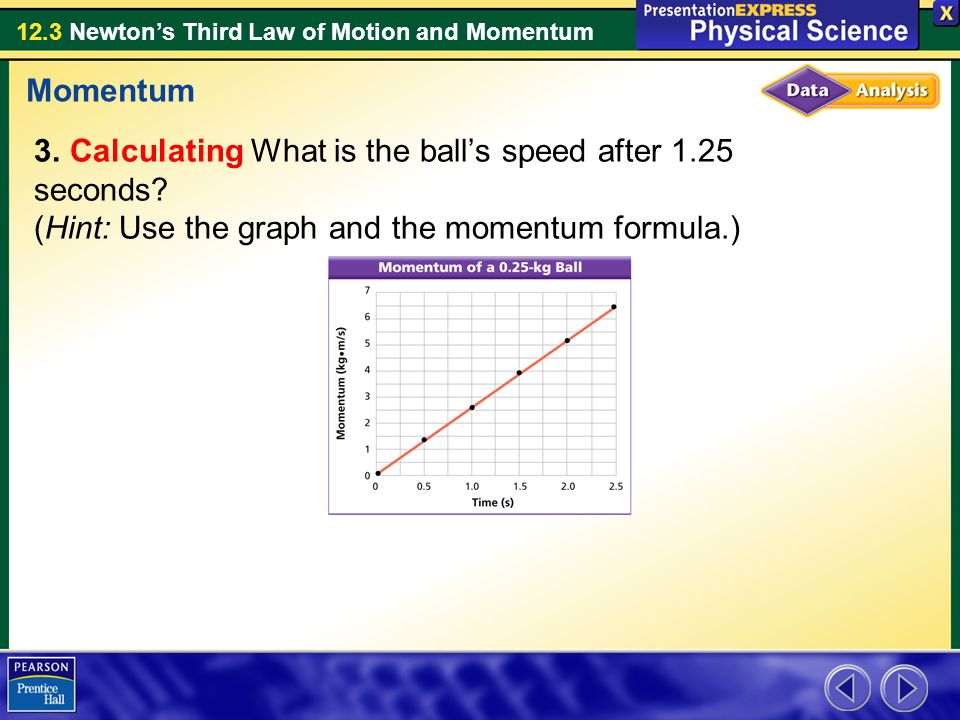 12.3 Newton's Third Law of Motion and Momentum

PresentationEXPRESS
Physical Science

X

Momentum

Data Analysis

3. Calculating What is the ball's speed after 1.25 seconds?
(Hint: Use the graph and the momentum formula.)

Momentum of a 0.25-kg Ball

Momentum (kg•m/s)

7
6
5
4
3
2
1
0

0 0.5 1.0 1.5 2.0 2.5

Time (s)

PEARSON
Prentice Hall